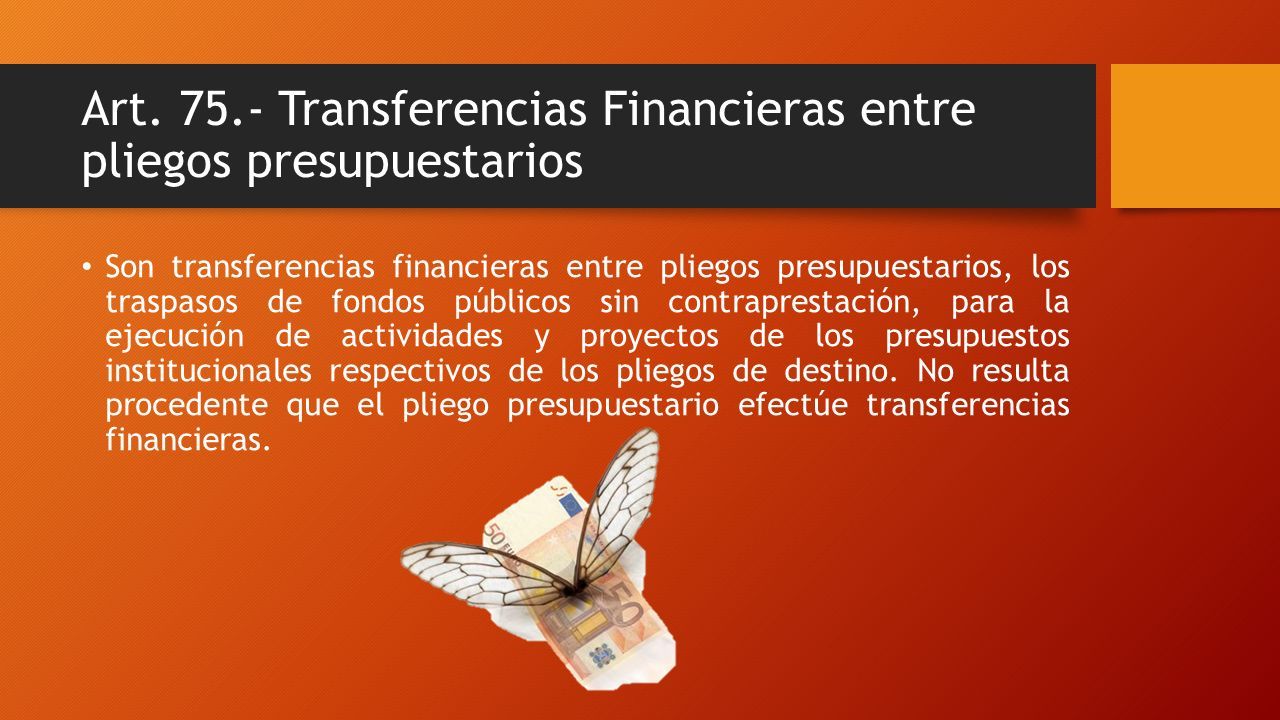 Art. 75.- Transferencias Financieras entre pliegos presupuestarios

• Son transferencias financieras entre pliegos presupuestarios, los traspasos de fondos públicos sin contraprestación, para la ejecución de actividades y proyectos de los presupuestos institucionales respectivos de los pliegos de destino. No resulta procedente que el pliego presupuestario efectúe transferencias financieras.

50

50